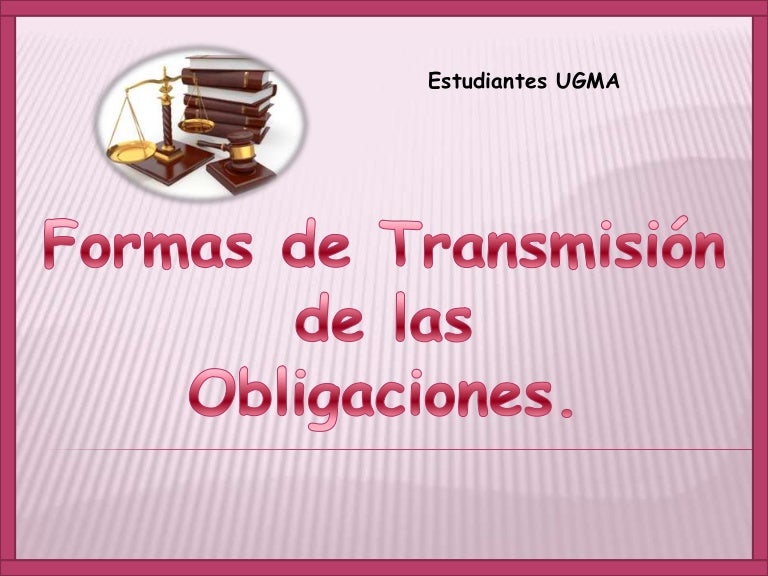 Estudiantes UGMA

Formas de Transmisión de las Obligaciones.